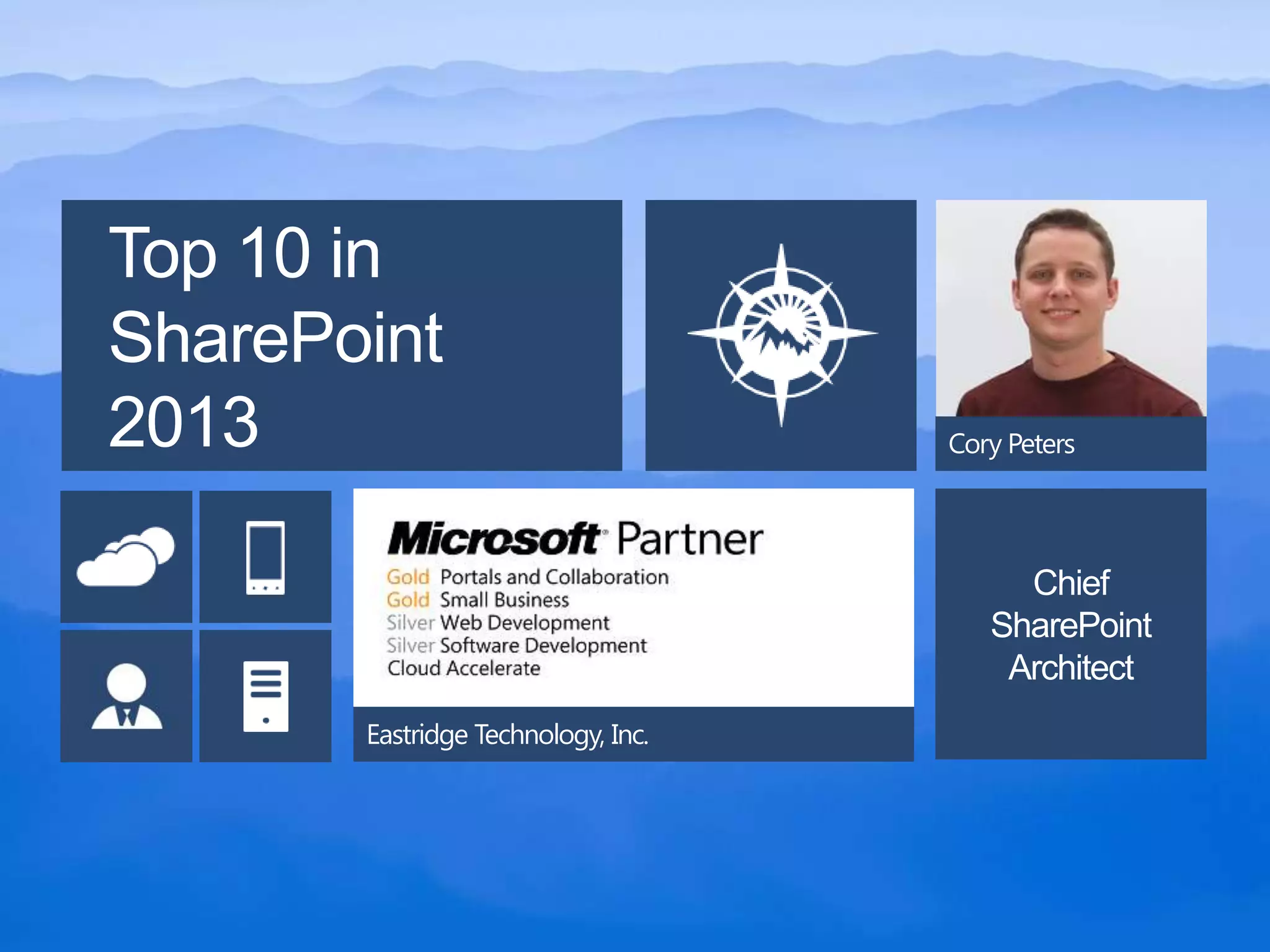 Top 10 in SharePoint 2013

Cory Peters

Microsoft Partner
Gold Portals and Collaboration
Gold Small Business
Silver Web Development
Silver Software Development
Cloud Accelerate

Eastridge Technology, Inc.

Chief SharePoint Architect